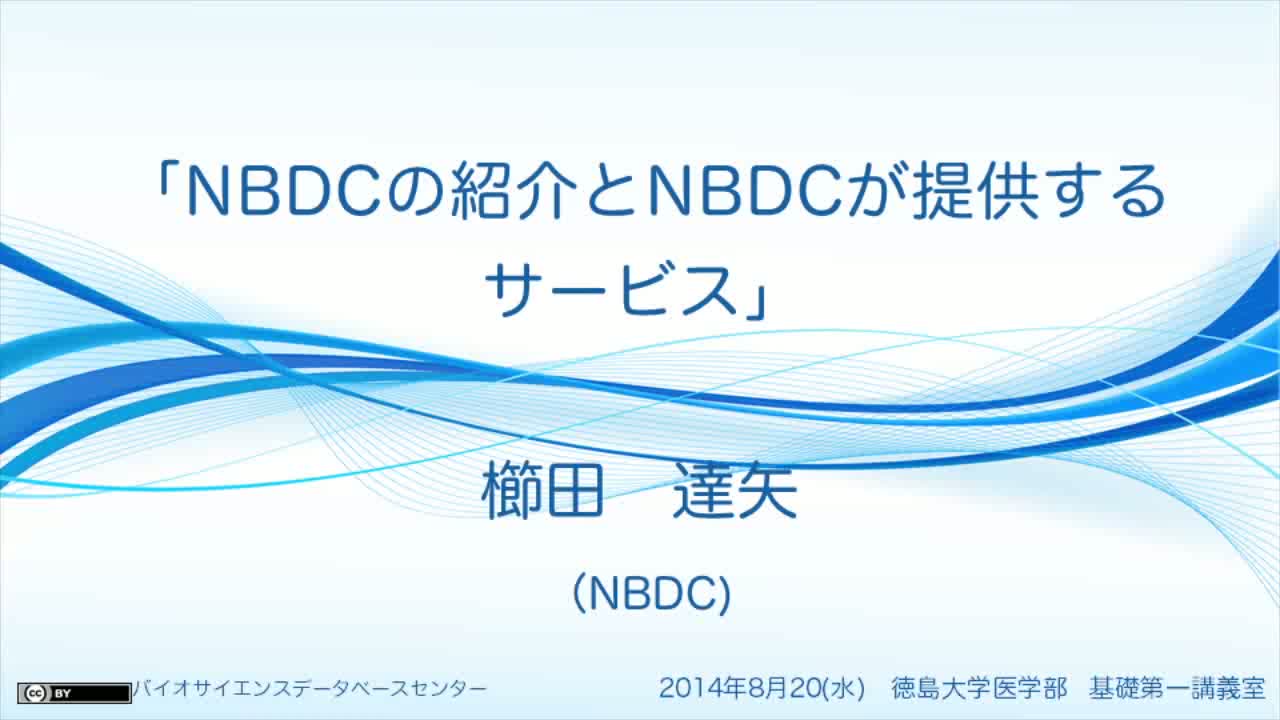 「NBDCの紹介とNBDCが提供するサービス」

櫛田　達矢

(NBDC)

cc BY バイオサイエンスデータベースセンター

2014年8月20(水)　徳島大学医学部　基礎第一講義室